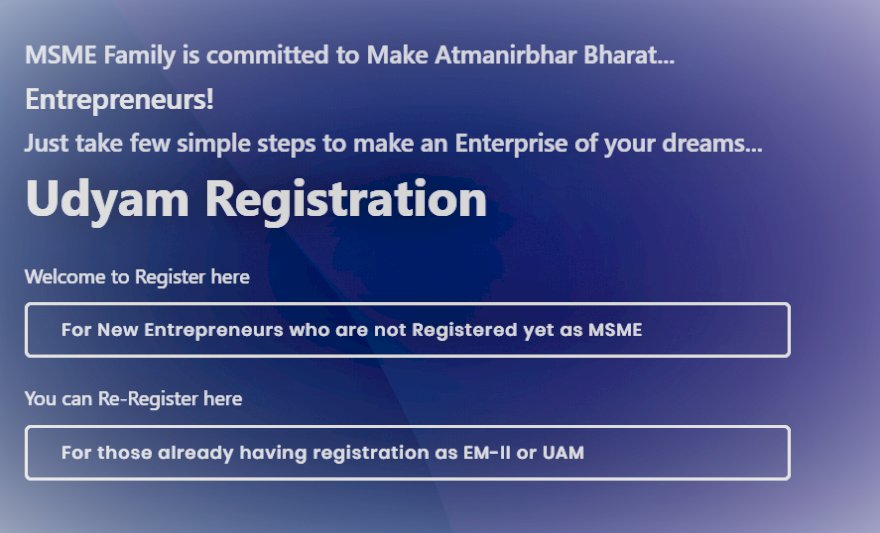 MSME Family is committed to Make Atmanirbhar Bharat...

Entrepreneurs!

Just take few simple steps to make an Enterprise of your dreams...

Udyam Registration

Welcome to Register here

For New Entrepreneurs who are not Registered yet as MSME

You can Re-Register here

For those already having registration as EM-II or UAM